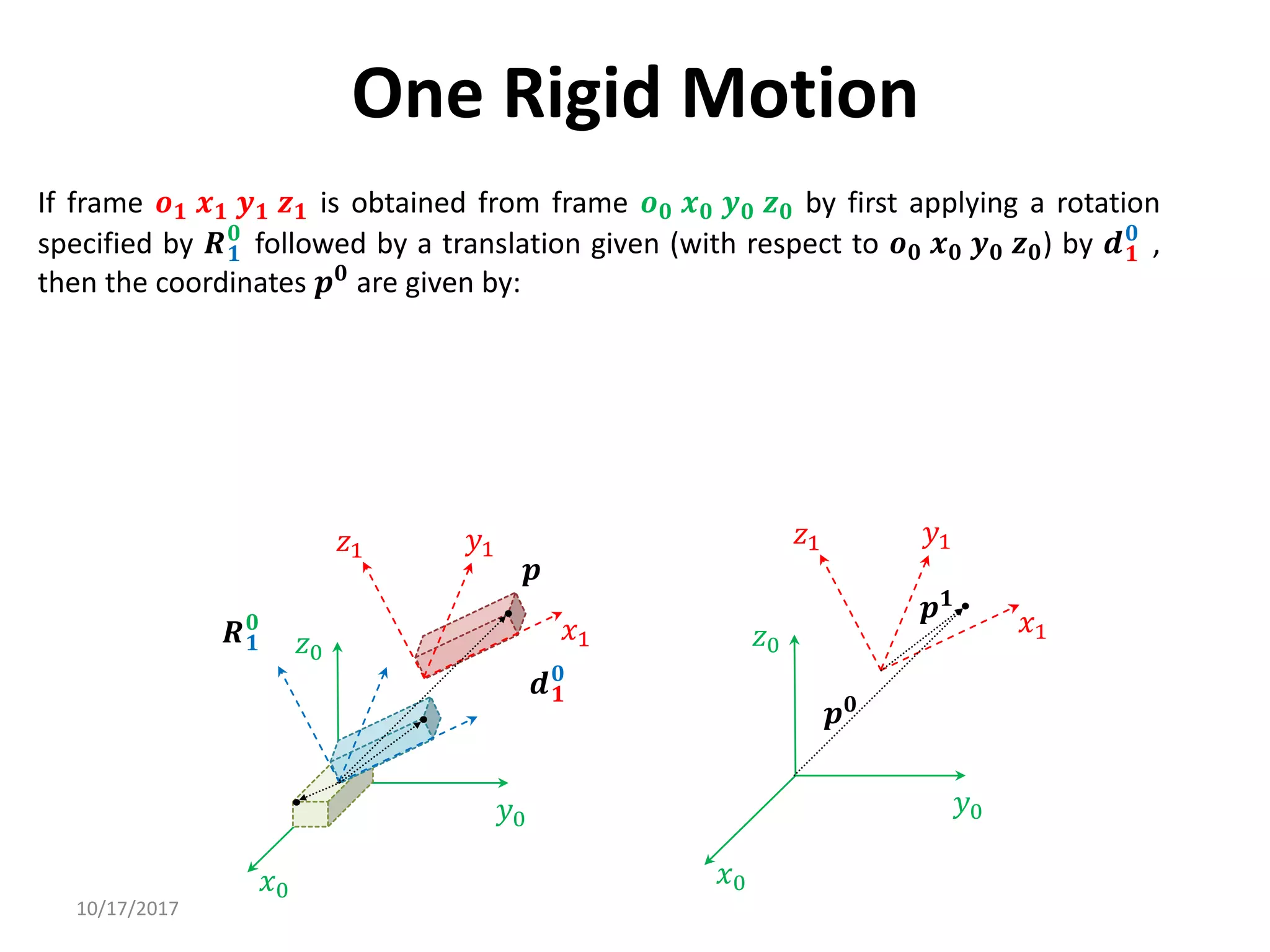 One Rigid Motion

If frame $o_1\ x_1\ y_1\ z_1$ is obtained from frame $o_0\ x_0\ y_0\ z_0$ by first applying a rotation specified by $R_1^0$ followed by a translation given (with respect to $o_0\ x_0\ y_0\ z_0$) by $d_1^0$ , then the coordinates $p^0$ are given by:

$z_1$ $y_1$ $p$ $x_1$ $R_1^0$ $z_0$ $d_1^0$ $y_0$ $x_0$

$z_1$ $y_1$ $p^1$ $x_1$ $z_0$ $p^0$ $y_0$ $x_0$

10/17/2017